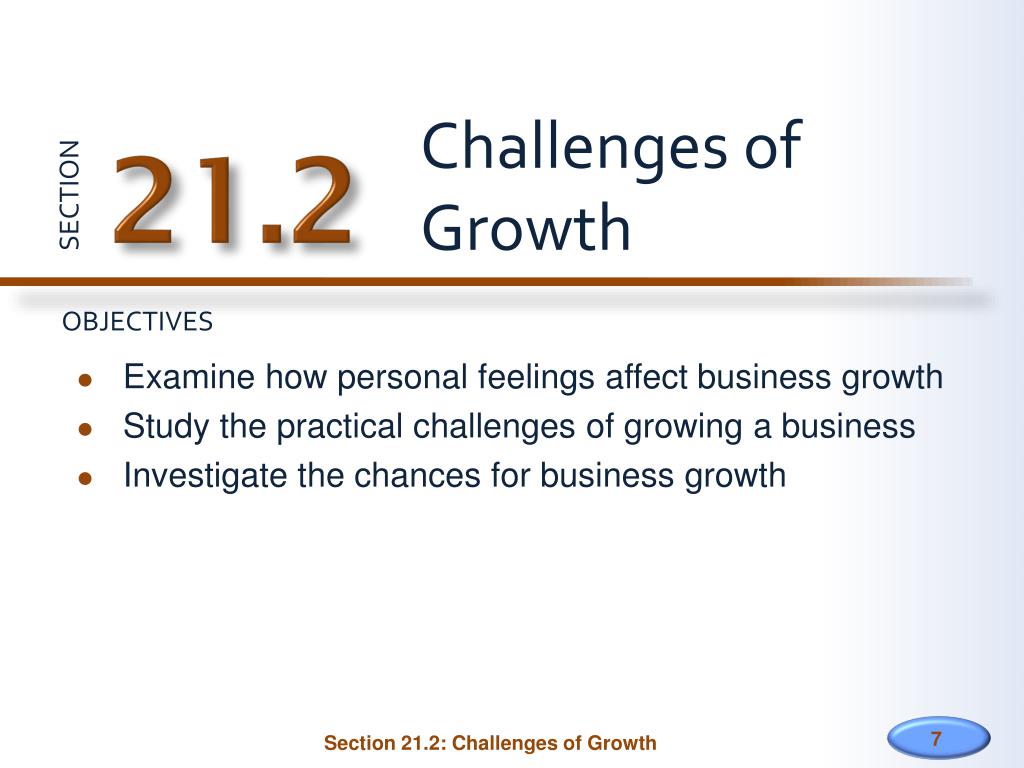 SECTION 21.2 Challenges of Growth

OBJECTIVES

- Examine how personal feelings affect business growth
- Study the practical challenges of growing a business
- Investigate the chances for business growth

Section 21.2: Challenges of Growth

7